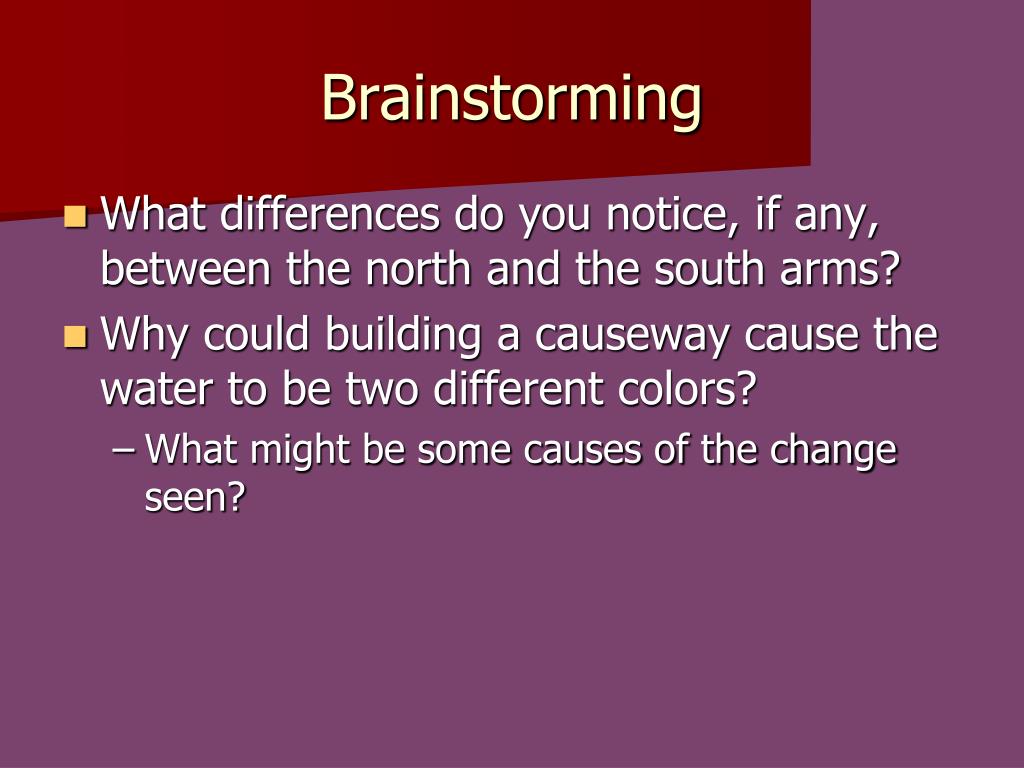 Brainstorming

What differences do you notice, if any, between the north and the south arms?

Why could building a causeway cause the water to be two different colors?

– What might be some causes of the change seen?